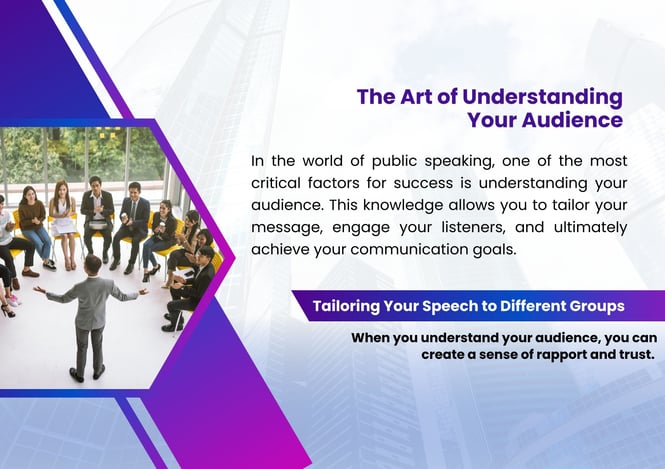 The Art of Understanding Your Audience

In the world of public speaking, one of the most critical factors for success is understanding your audience. This knowledge allows you to tailor your message, engage your listeners, and ultimately achieve your communication goals.

Tailoring Your Speech to Different Groups

When you understand your audience, you can create a sense of rapport and trust.